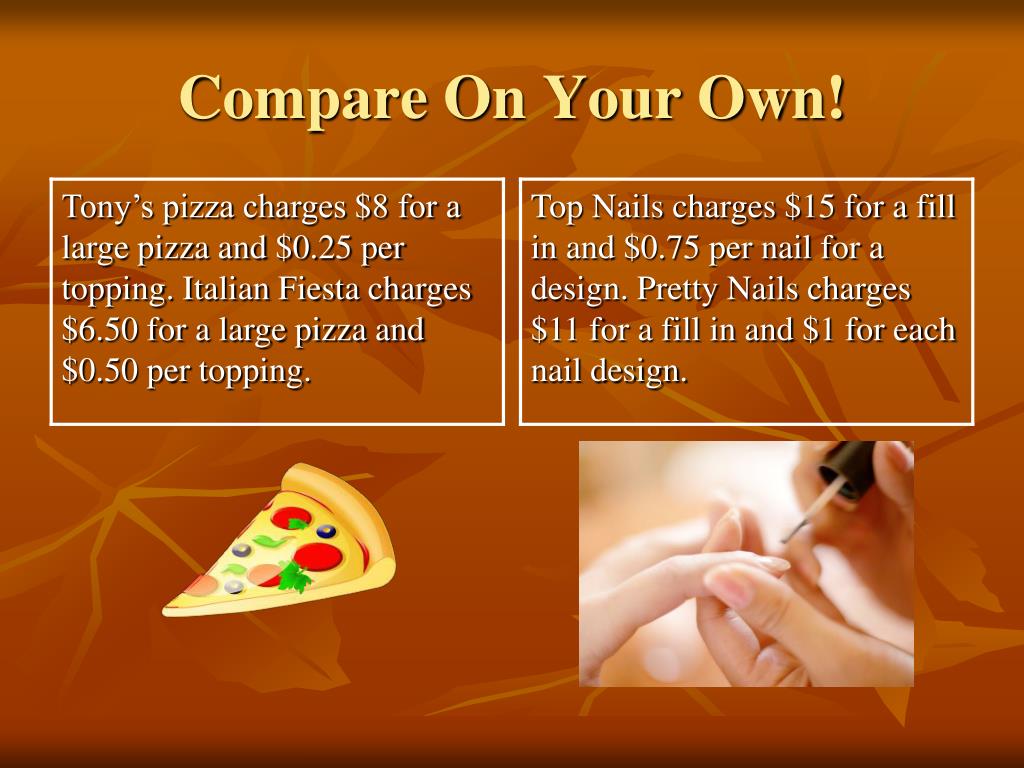 Compare On Your Own!

Tony’s pizza charges \$8 for a large pizza and \$0.25 per topping. Italian Fiesta charges \$6.50 for a large pizza and \$0.50 per topping.

Top Nails charges \$15 for a fill in and \$0.75 per nail for a design. Pretty Nails charges \$11 for a fill in and \$1 for each nail design.